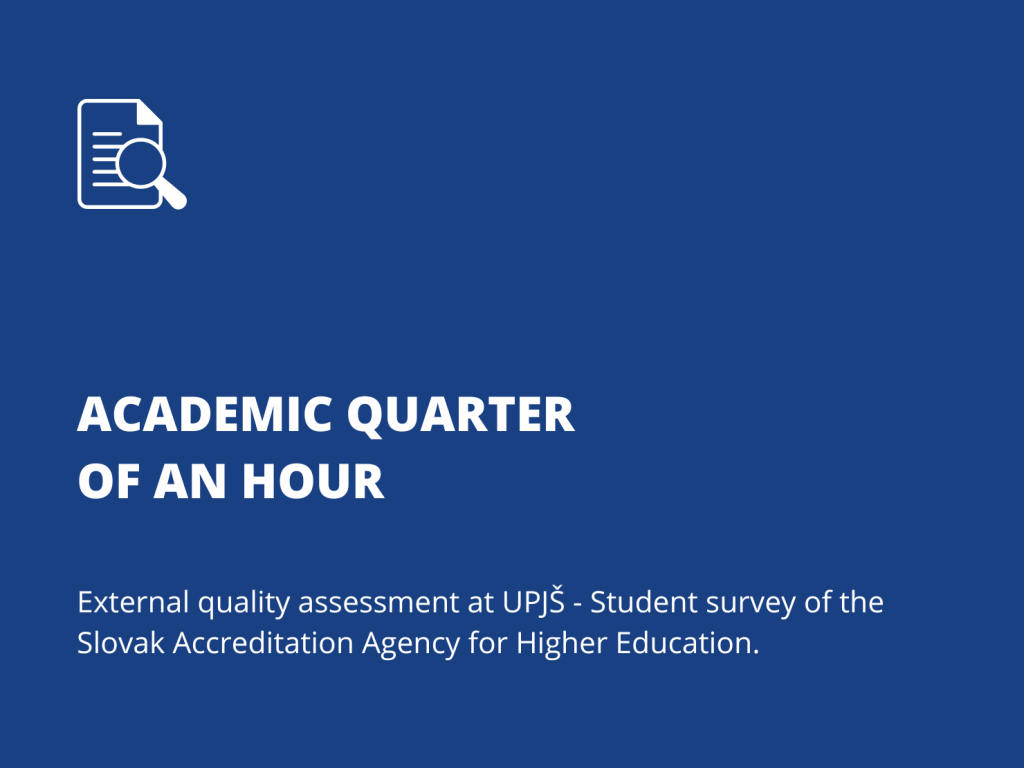 ACADEMIC QUARTER OF AN HOUR

External quality assessment at UPJŠ - Student survey of the Slovak Accreditation Agency for Higher Education.